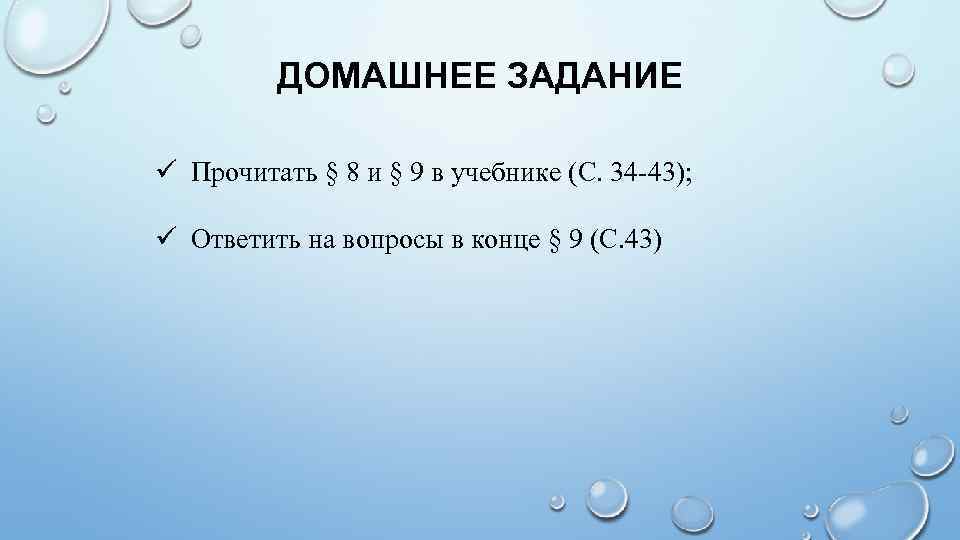 ДОМАШНЕЕ ЗАДАНИЕ

✓ Прочитать § 8 и § 9 в учебнике (С. 34-43);

✓ Ответить на вопросы в конце § 9 (С.43)